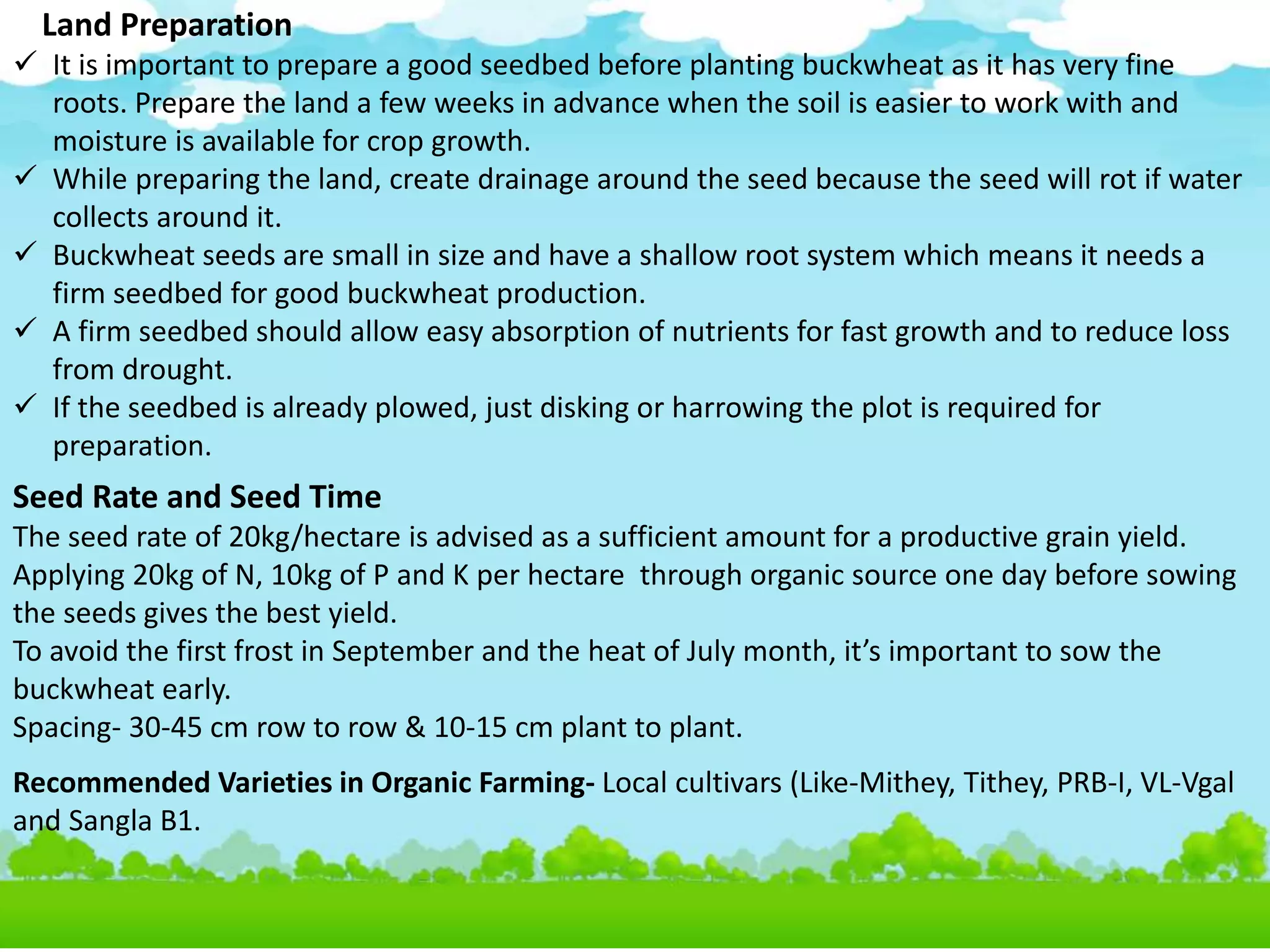 Land Preparation

✓ It is important to prepare a good seedbed before planting buckwheat as it has very fine roots. Prepare the land a few weeks in advance when the soil is easier to work with and moisture is available for crop growth.

✓ While preparing the land, create drainage around the seed because the seed will rot if water collects around it.

✓ Buckwheat seeds are small in size and have a shallow root system which means it needs a firm seedbed for good buckwheat production.

✓ A firm seedbed should allow easy absorption of nutrients for fast growth and to reduce loss from drought.

✓ If the seedbed is already plowed, just disking or harrowing the plot is required for preparation.

Seed Rate and Seed Time

The seed rate of 20kg/hectare is advised as a sufficient amount for a productive grain yield. Applying 20kg of N, 10kg of P and K per hectare through organic source one day before sowing the seeds gives the best yield.

To avoid the first frost in September and the heat of July month, it's important to sow the buckwheat early.

Spacing- 30-45 cm row to row & 10-15 cm plant to plant.

Recommended Varieties in Organic Farming- Local cultivars (Like-Mithey, Tithey, PRB-I, VL-Vgal and Sangla B1.